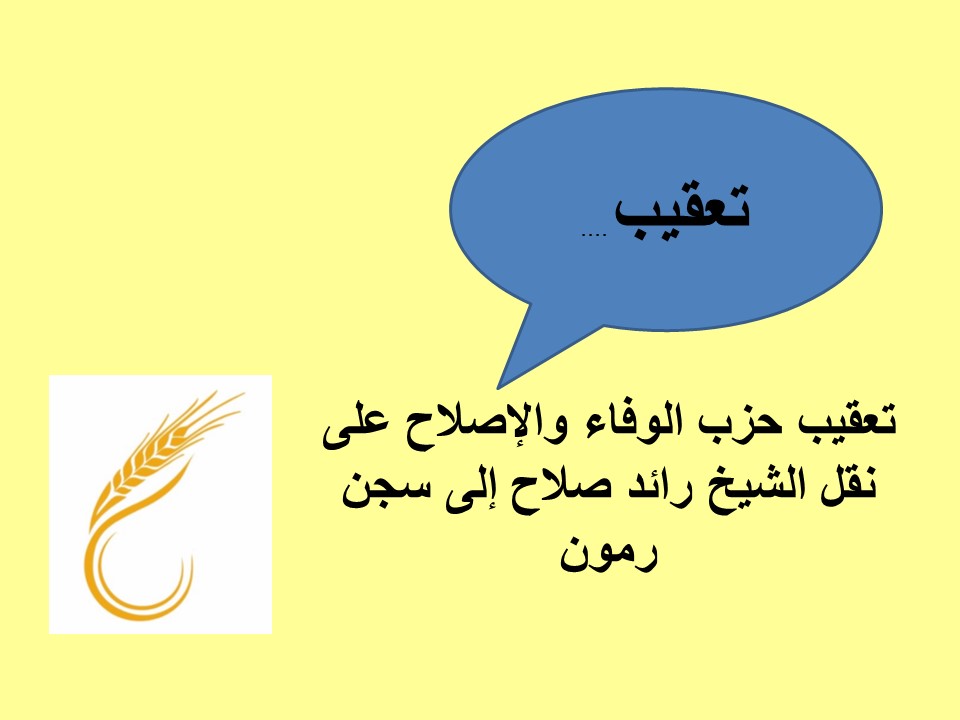 تعقيب ....

تعقيب حزب الوفاء والإصلاح على نقل الشيخ رائد صلاح إلى سجن رمون